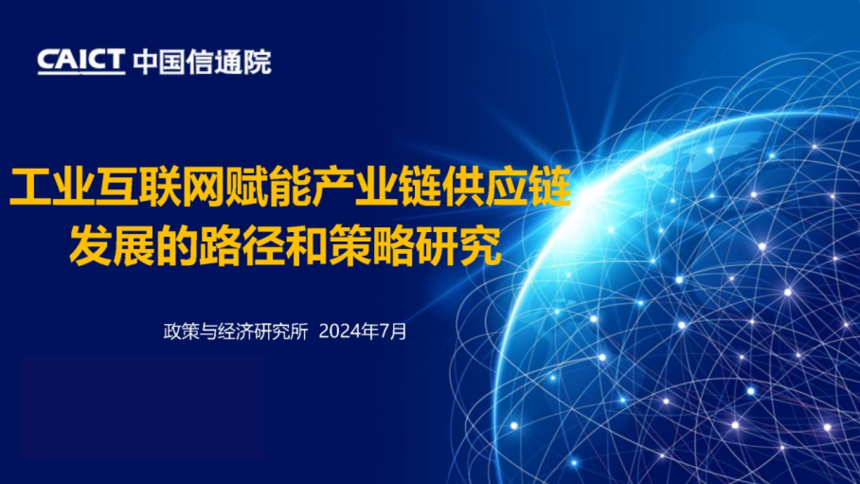 CAICT 中国信通院

工业互联网赋能产业链供应链发展的路径和策略研究

政策与经济研究所 2024年7月